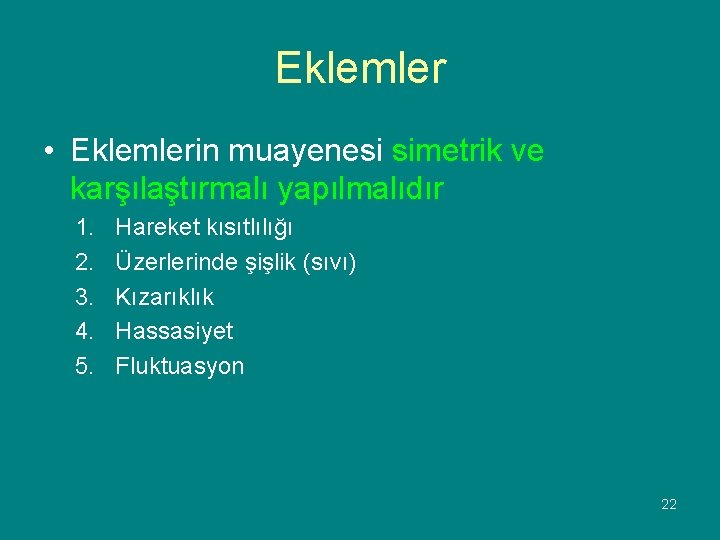 Eklemler

• Eklemlerin muayenesi simetrik ve karşılaştırmalı yapılmalıdır

1. Hareket kısıtlılığı
2. Üzerlerinde şişlik (sıvı)
3. Kızarıklık
4. Hassasiyet
5. Fluktuasyon

22